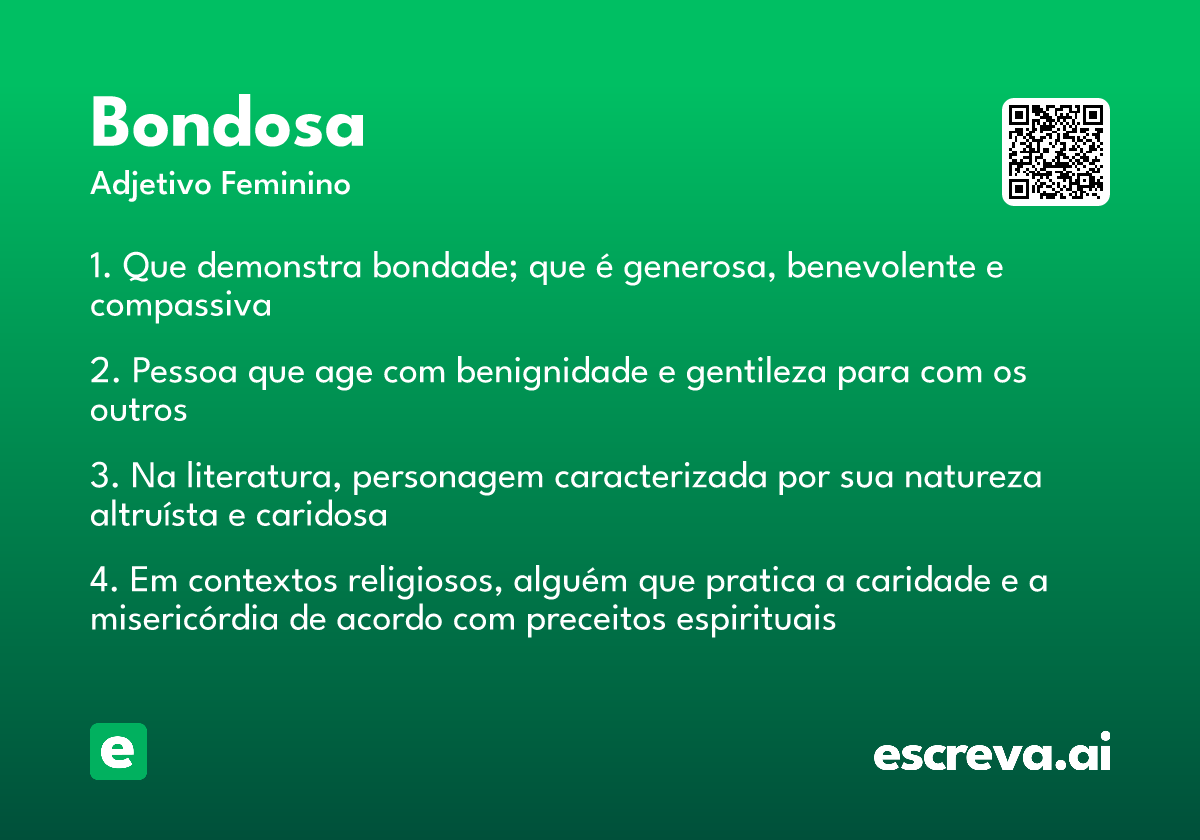 Bondosa

Adjetivo Feminino

1. Que demonstra bondade; que é generosa, benevolente e compassiva

2. Pessoa que age com benignidade e gentileza para com os outros

3. Na literatura, personagem caracterizada por sua natureza altruísta e caridosa

4. Em contextos religiosos, alguém que pratica a caridade e a misericórdia de acordo com preceitos espirituais

e

escreva.ai